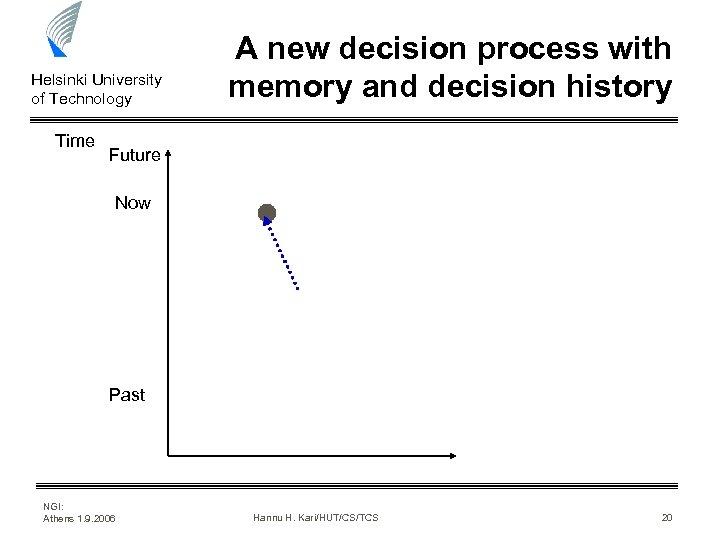 Helsinki University of Technology

A new decision process with memory and decision history

Time

Future

Now

Past

NGI:
Athens 1.9.2006

Hannu H. Kari/HUT/CS/TCS

20